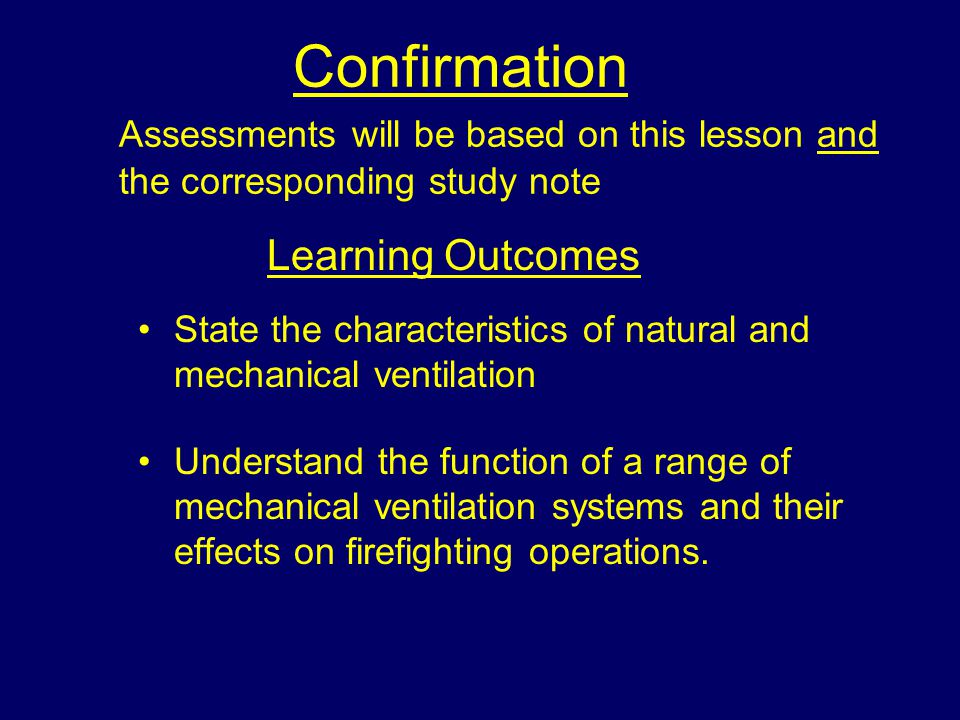 Confirmation

Assessments will be based on this lesson and the corresponding study note

Learning Outcomes

• State the characteristics of natural and mechanical ventilation

• Understand the function of a range of mechanical ventilation systems and their effects on firefighting operations.